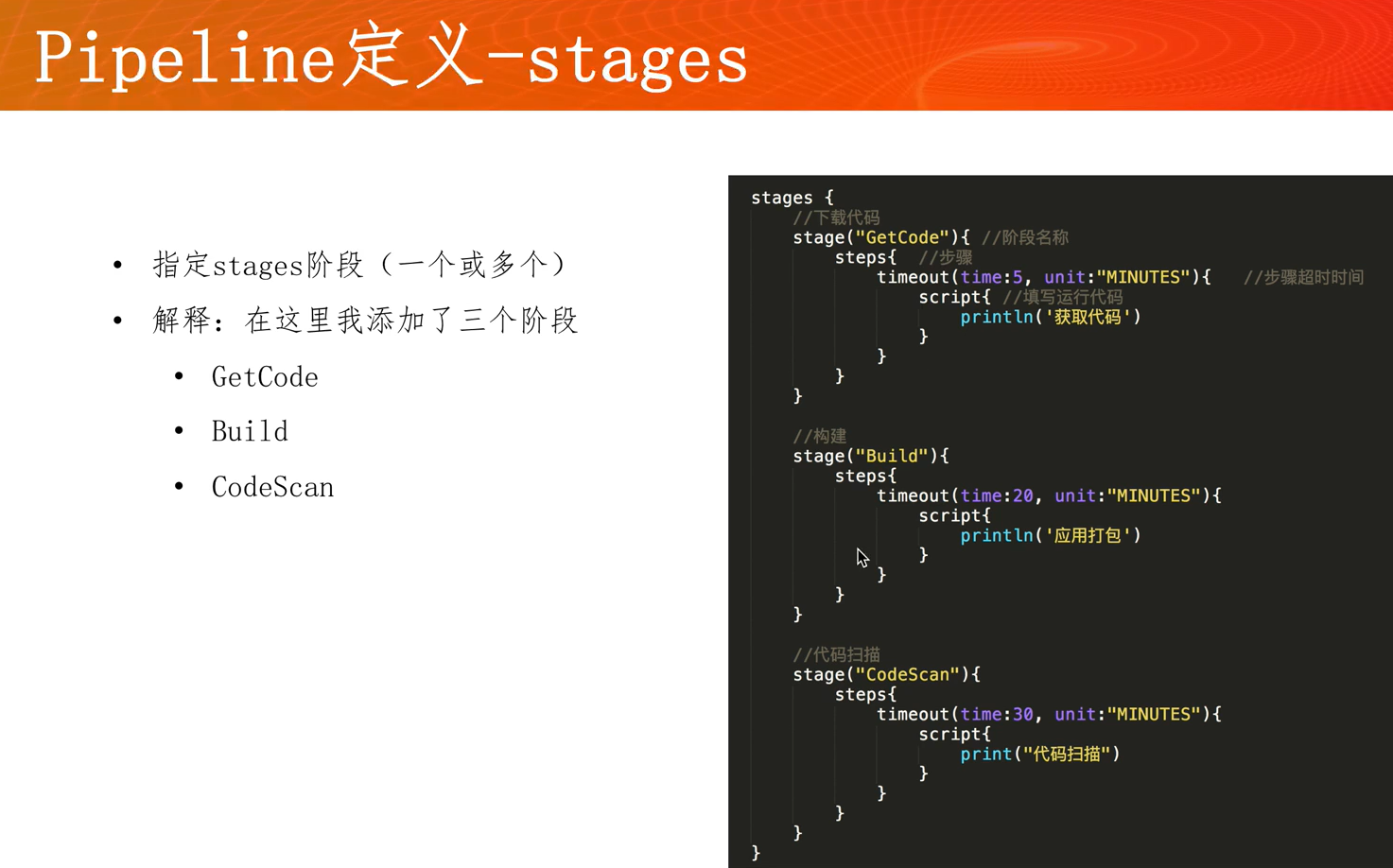 Pipeline定义-stages

• 指定stages阶段（一个或多个）
• 解释：在这里我添加了三个阶段
  • GetCode
  • Build
  • CodeScan

stages {
    //下载代码
    stage("GetCode"){ //阶段名称
        steps{  //步骤
            timeout(time:5, unit:"MINUTES"){   //步骤超时时间
                script{ //填写运行代码
                    println('获取代码')
                }
            }
        }
    }

    //构建
    stage("Build"){
        steps{
            timeout(time:20, unit:"MINUTES"){
                script{
                    println('应用打包')
                }
            }
        }
    }

    //代码扫描
    stage("CodeScan"){
        steps{
            timeout(time:30, unit:"MINUTES"){
                script{
                    print("代码扫描")
                }
            }
        }
    }
}